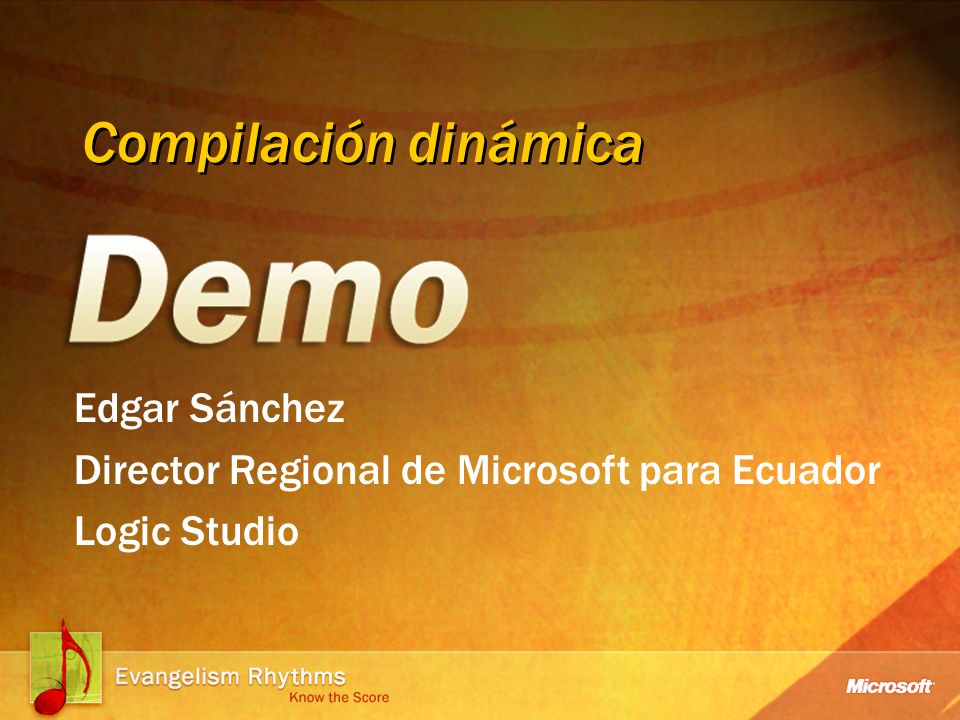 Compilación dinámica

Demo

Edgar Sánchez

Director Regional de Microsoft para Ecuador

Logic Studio

Evangelism Rhythms
Know the Score

Microsoft